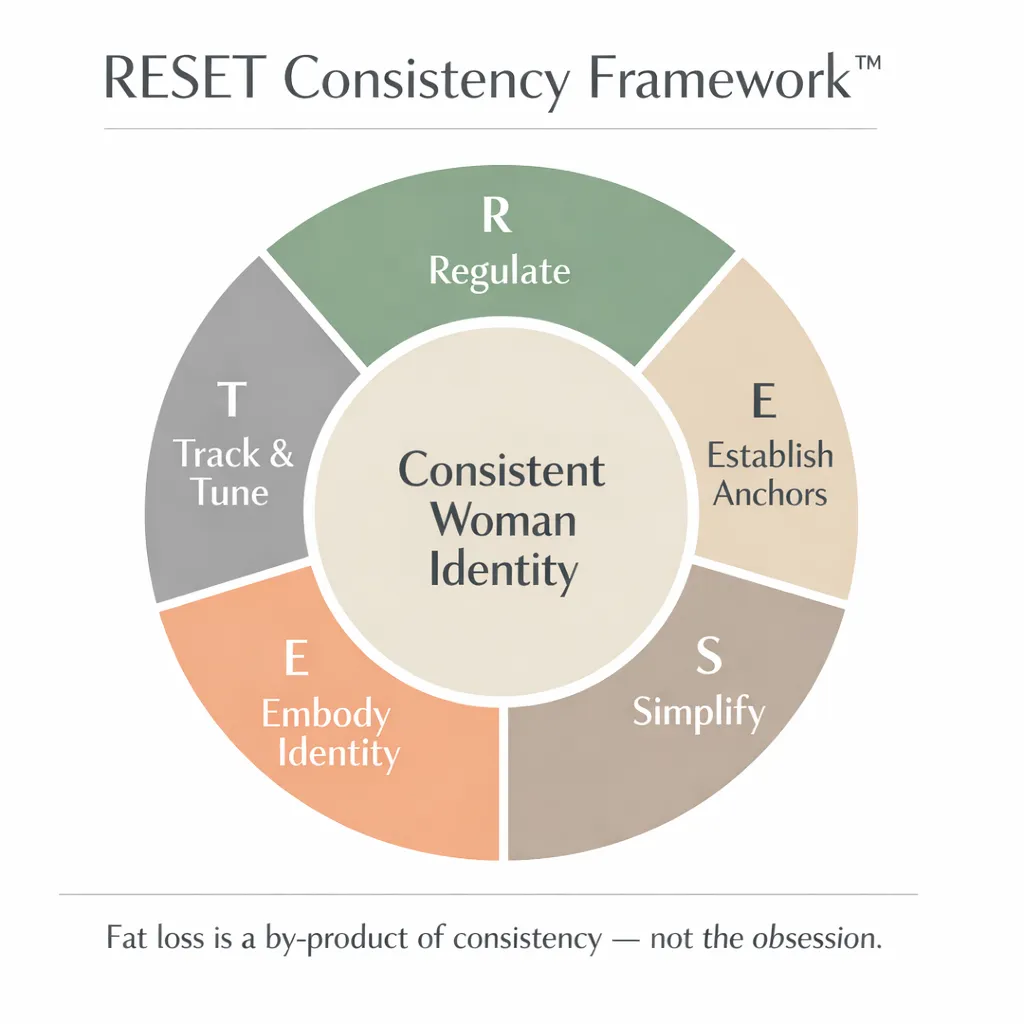 RESET Consistency Framework™

R
Regulate

E
Establish Anchors

S
Simplify

E
Embody Identity

T
Track & Tune

Consistent Woman Identity

Fat loss is a by-product of consistency — not the obsession.